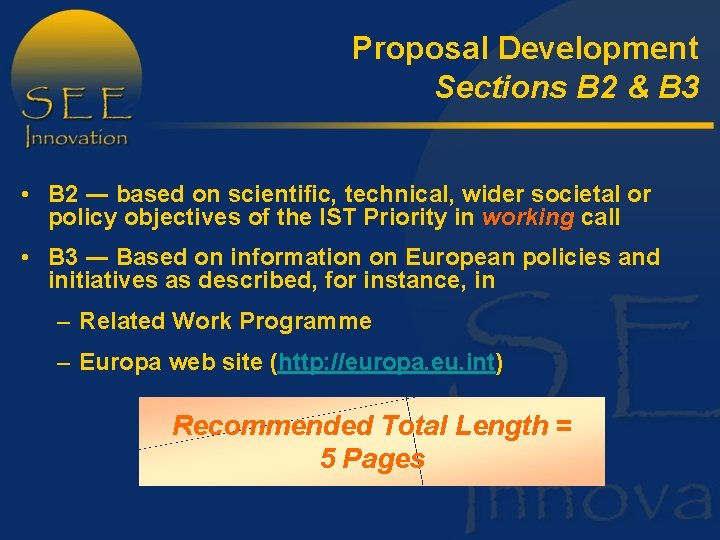 SEE
Innovation

Proposal Development
Sections B2 & B3

• B2 — based on scientific, technical, wider societal or policy objectives of the IST Priority in working call

• B3 — Based on information on European policies and initiatives as described, for instance, in

– Related Work Programme

– Europa web site (http://europa.eu.int)

Recommended Total Length = 5 Pages

SEE
Innova